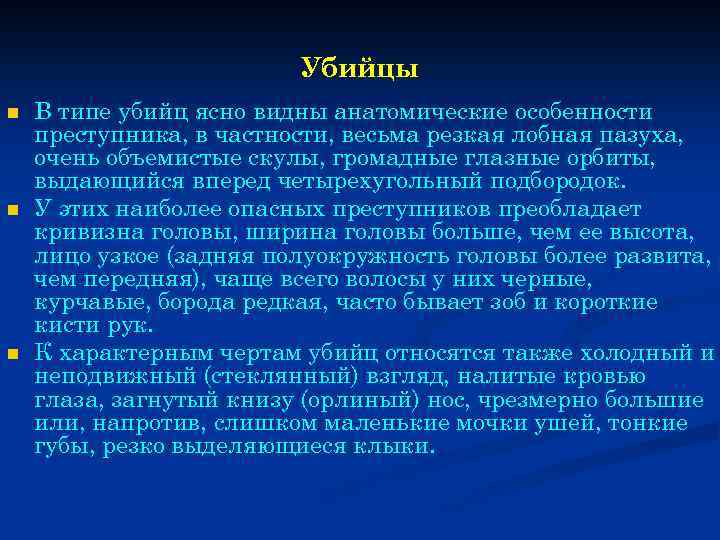 Убийцы

В типе убийц ясно видны анатомические особенности преступника, в частности, весьма резкая лобная пазуха, очень объемистые скулы, громадные глазные орбиты, выдающийся вперед четырехугольный подбородок.

У этих наиболее опасных преступников преобладает кривизна головы, ширина головы больше, чем ее высота, лицо узкое (задняя полуокружность головы более развита, чем передняя), чаще всего волосы у них черные, курчавые, борода редкая, часто бывает зоб и короткие кисти рук.

К характерным чертам убийц относятся также холодный и неподвижный (стеклянный) взгляд, налитые кровью глаза, загнутый книзу (орлиный) нос, чрезмерно большие или, напротив, слишком маленькие мочки ушей, тонкие губы, резко выделяющиеся клыки.